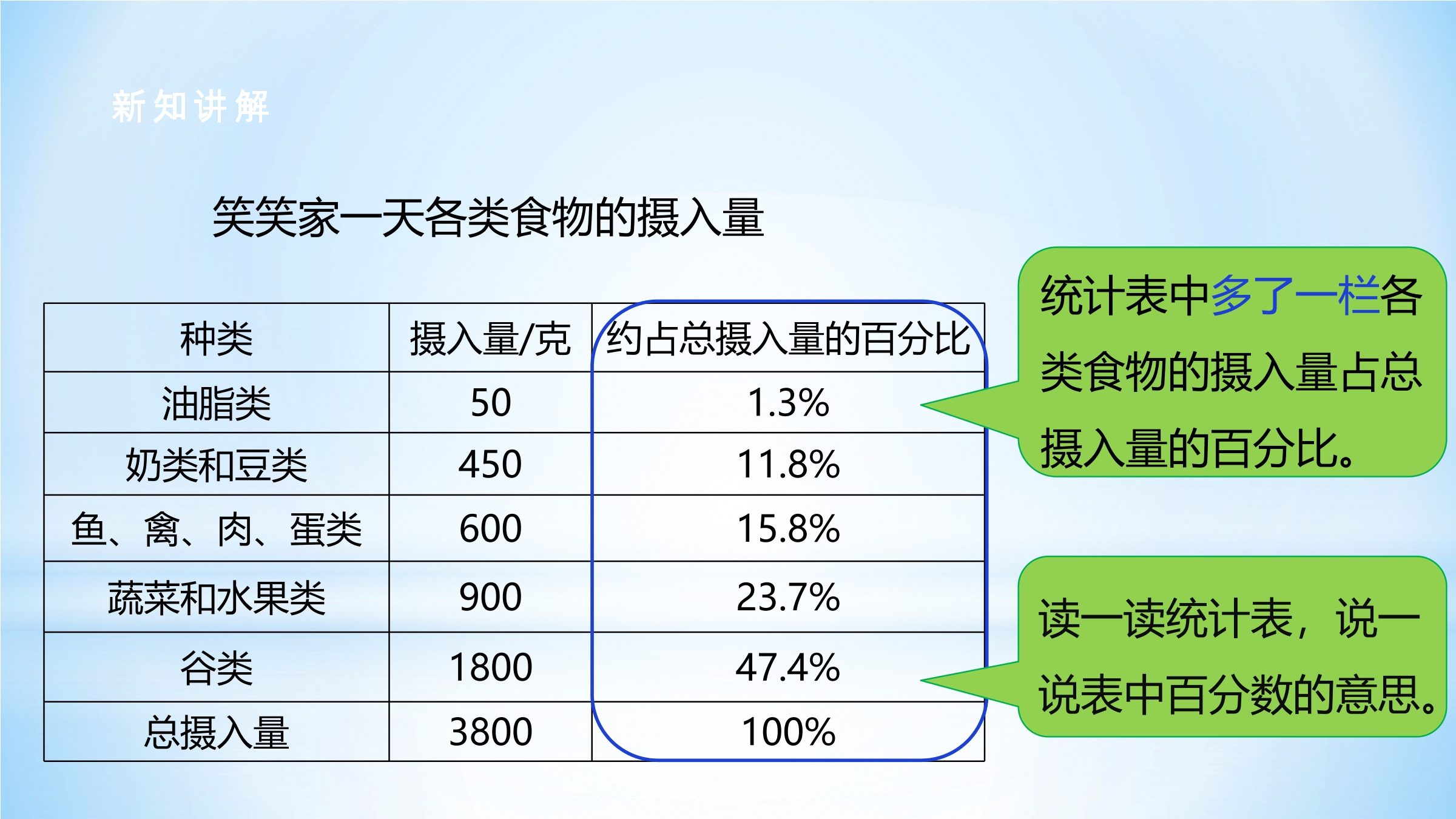 新知讲解

笑笑家一天各类食物的摄入量

| 种类 | 摄入量/克 | 约占总摄入量的百分比 |
|---|---|---|
| 油脂类 | 50 | 1.3% |
| 奶类和豆类 | 450 | 11.8% |
| 鱼、禽、肉、蛋类 | 600 | 15.8% |
| 蔬菜和水果类 | 900 | 23.7% |
| 谷类 | 1800 | 47.4% |
| 总摄入量 | 3800 | 100% |

统计表中多了一栏各类食物的摄入量占总摄入量的百分比。

读一读统计表，说一说表中百分数的意思。